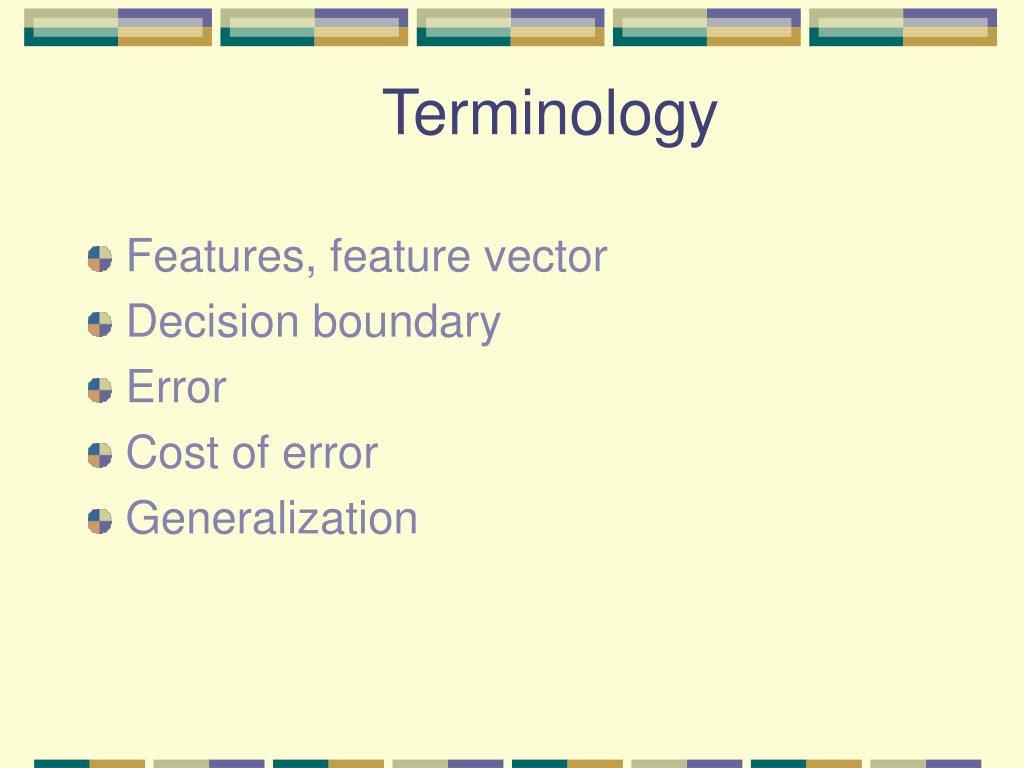 Terminology

Features, feature vector
Decision boundary
Error
Cost of error
Generalization